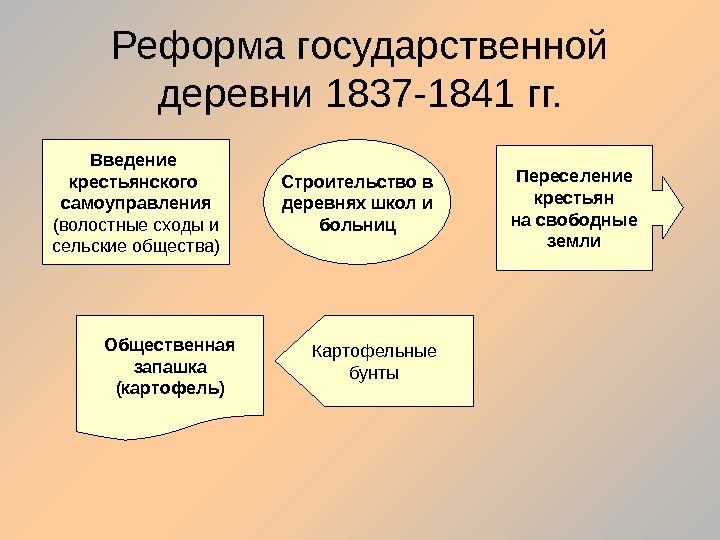 Реформа государственной деревни 1837-1841 гг.

Введение крестьянского самоуправления (волостные сходы и сельские общества)

Строительство в деревнях школ и больниц

Переселение крестьян на свободные земли

Общественная запашка (картофель)

Картофельные бунты